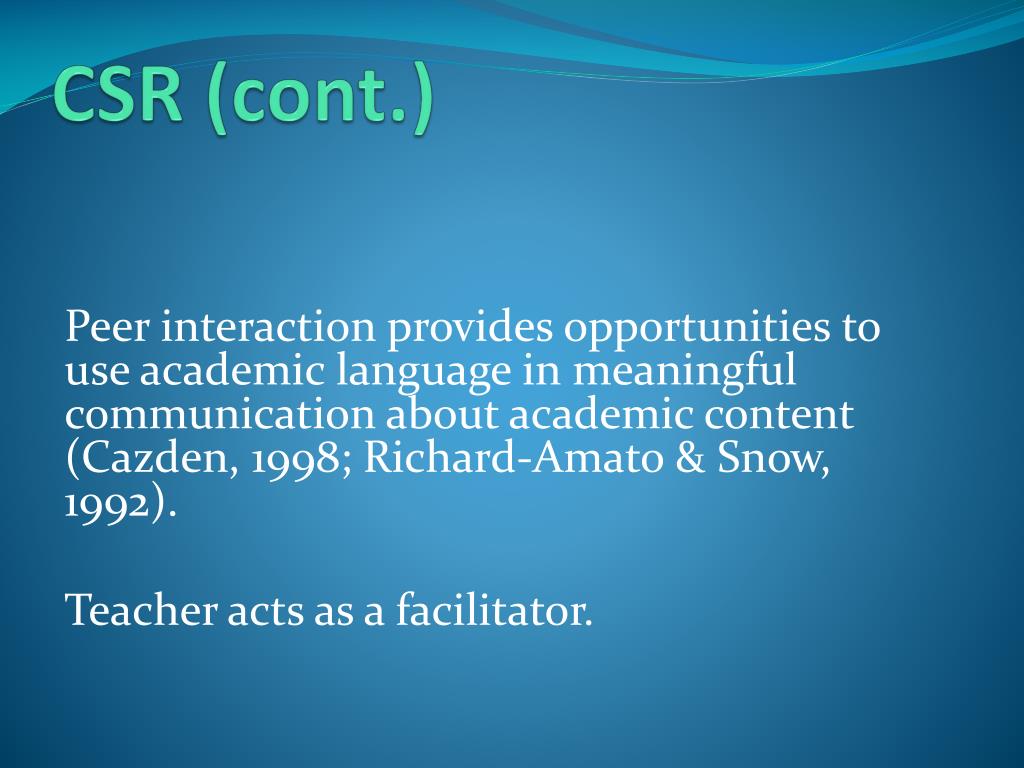 CSR (cont.)

Peer interaction provides opportunities to use academic language in meaningful communication about academic content (Cazden, 1998; Richard-Amato & Snow, 1992).

Teacher acts as a facilitator.